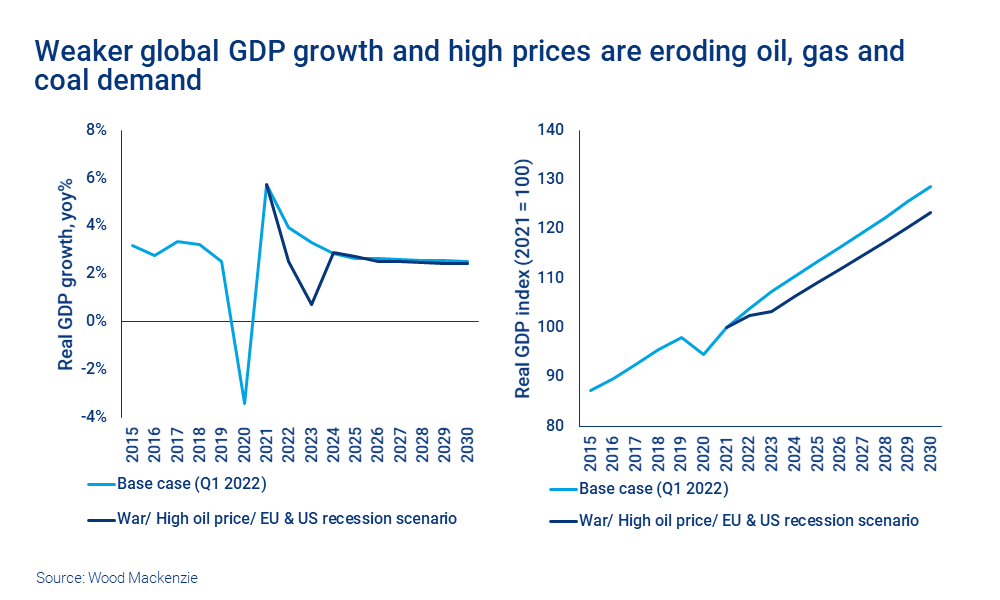 Weaker global GDP growth and high prices are eroding oil, gas and coal demand

Real GDP growth, yoy%

8%
6%
4%
2%
0%
-2%
-4%

2015 2016 2017 2018 2019 2020 2021 2022 2023 2024 2025 2026 2027 2028 2029 2030

Base case (Q1 2022)

War/ High oil price/ EU & US recession scenario

Real GDP index (2021 = 100)

140
130
120
110
100
90
80

2015 2016 2017 2018 2019 2020 2021 2022 2023 2024 2025 2026 2027 2028 2029 2030

Base case (Q1 2022)

War/ High oil price/ EU & US recession scenario

Source: Wood Mackenzie